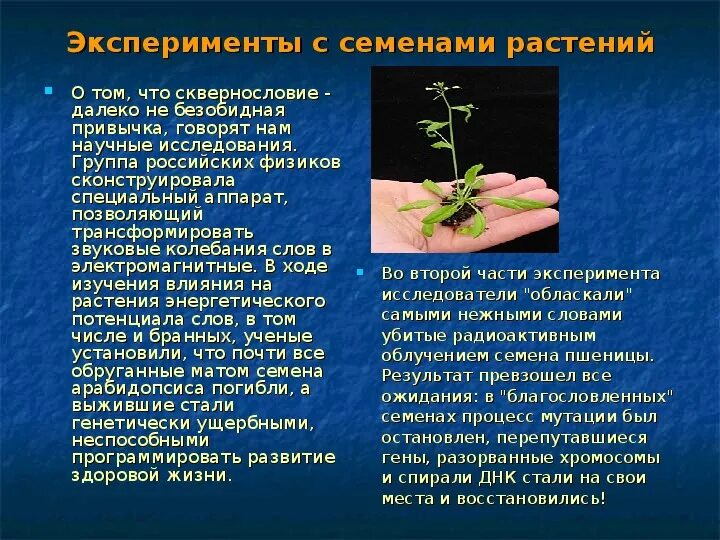 Эксперименты с семенами растений

О том, что сквернословие - далеко не безобидная привычка, говорят нам научные исследования. Группа российских физиков сконструировала специальный аппарат, позволяющий трансформировать звуковые колебания слов в электромагнитные. В ходе изучения влияния на растения энергетического потенциала слов, в том числе и бранных, ученые установили, что почти все обруганные матом семена арабидопсиса погибли, а выжившие стали генетически ущербными, неспособными программировать развитие здоровой жизни.

Во второй части эксперимента исследователи "обласкали" самыми нежными словами убитые радиоактивным облучением семена пшеницы. Результат превзошел все ожидания: в "благословленных" семенах процесс мутации был остановлен, перепутавшиеся гены, разорванные хромосомы и спирали ДНК стали на свои места и восстановились!